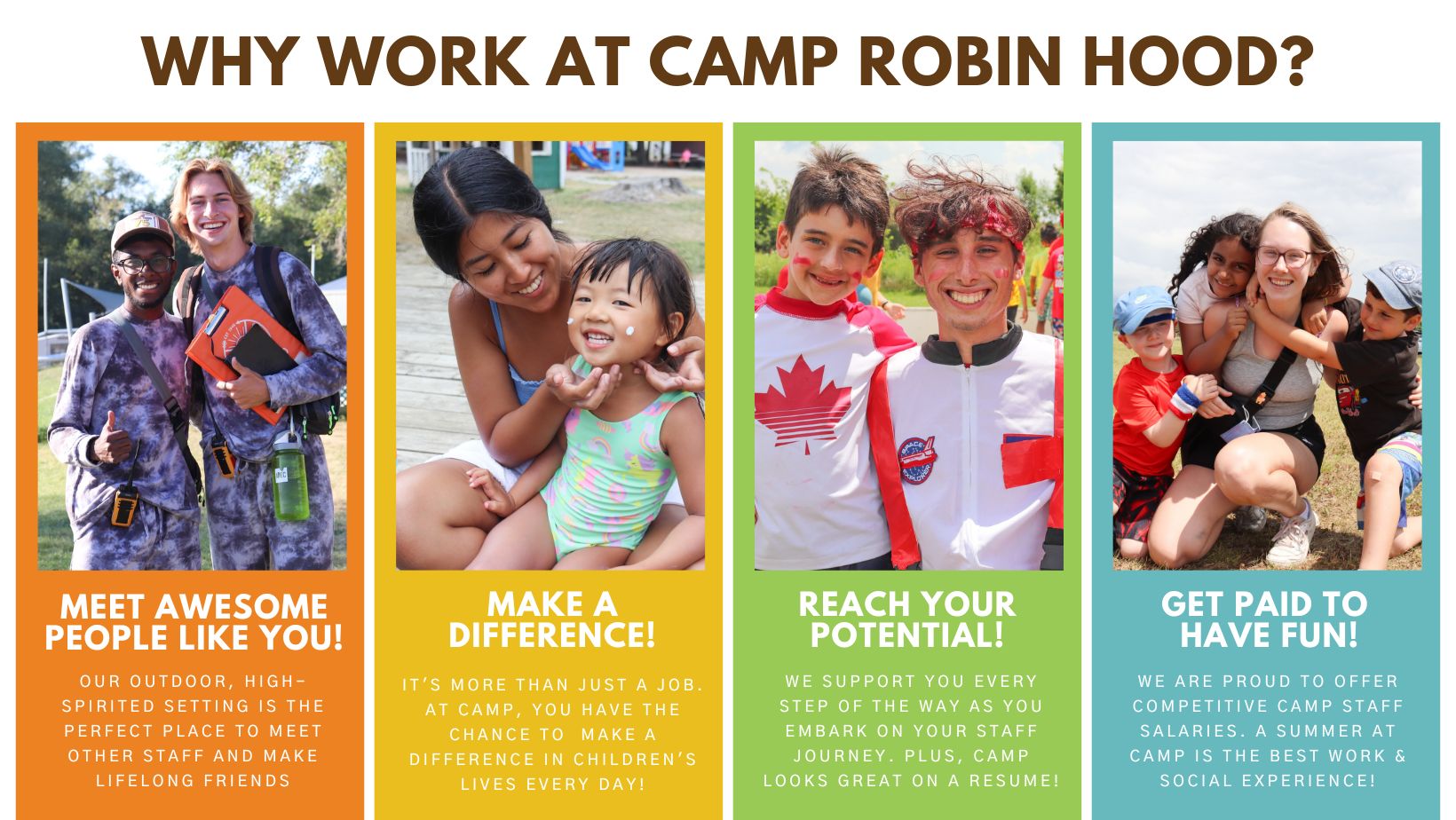 WHY WORK AT CAMP ROBIN HOOD?

MEET AWESOME PEOPLE LIKE YOU!

OUR OUTDOOR, HIGH-SPIRITED SETTING IS THE PERFECT PLACE TO MEET OTHER STAFF AND MAKE LIFELONG FRIENDS

MAKE A DIFFERENCE!

IT'S MORE THAN JUST A JOB. AT CAMP, YOU HAVE THE CHANCE TO MAKE A DIFFERENCE IN CHILDREN'S LIVES EVERY DAY!

REACH YOUR POTENTIAL!

WE SUPPORT YOU EVERY STEP OF THE WAY AS YOU EMBARK ON YOUR STAFF JOURNEY. PLUS, CAMP LOOKS GREAT ON A RESUME!

GET PAID TO HAVE FUN!

WE ARE PROUD TO OFFER COMPETITIVE CAMP STAFF SALARIES. A SUMMER AT CAMP IS THE BEST WORK & SOCIAL EXPERIENCE!